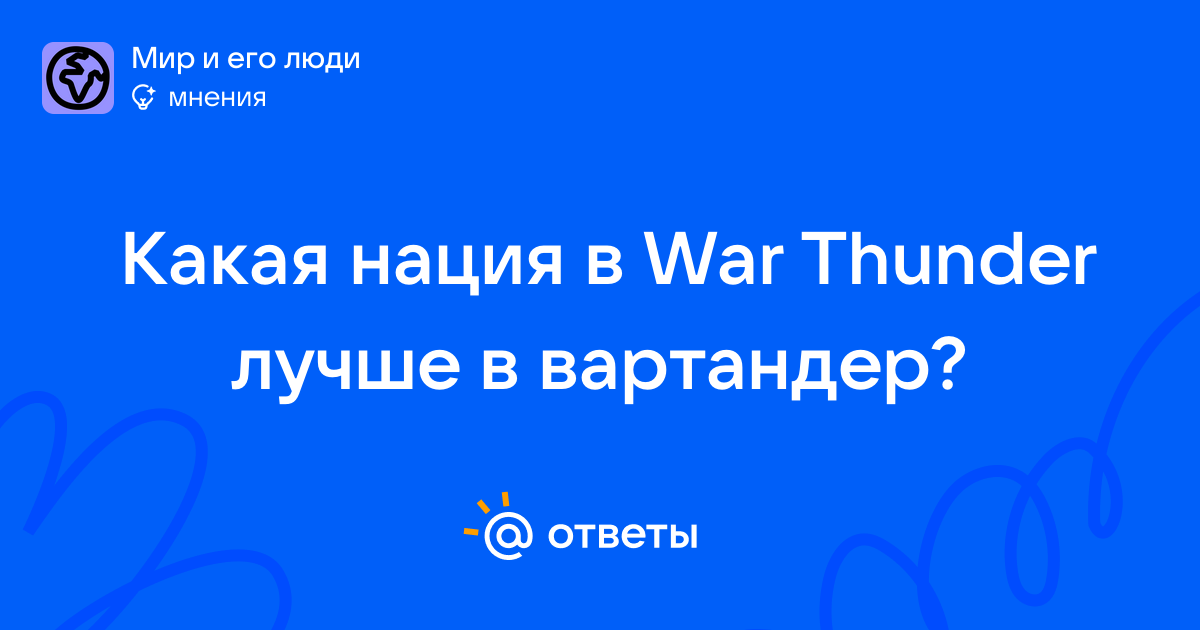 Мир и его люди
мнения

Какая нация в War Thunder лучше в вартандер?

@ ответы